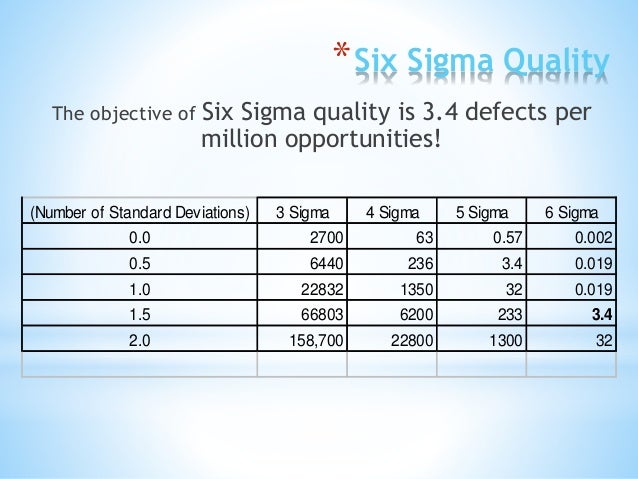 *Six Sigma Quality

The objective of Six Sigma quality is 3.4 defects per million opportunities!

| (Number of Standard Deviations) | 3 Sigma | 4 Sigma | 5 Sigma | 6 Sigma |
|---|---|---|---|---|
| 0.0 | 2700 | 63 | 0.57 | 0.002 |
| 0.5 | 6440 | 236 | 3.4 | 0.019 |
| 1.0 | 22832 | 1350 | 32 | 0.019 |
| 1.5 | 66803 | 6200 | 233 | **3.4** |
| 2.0 | 158,700 | 22800 | 1300 | 32 |